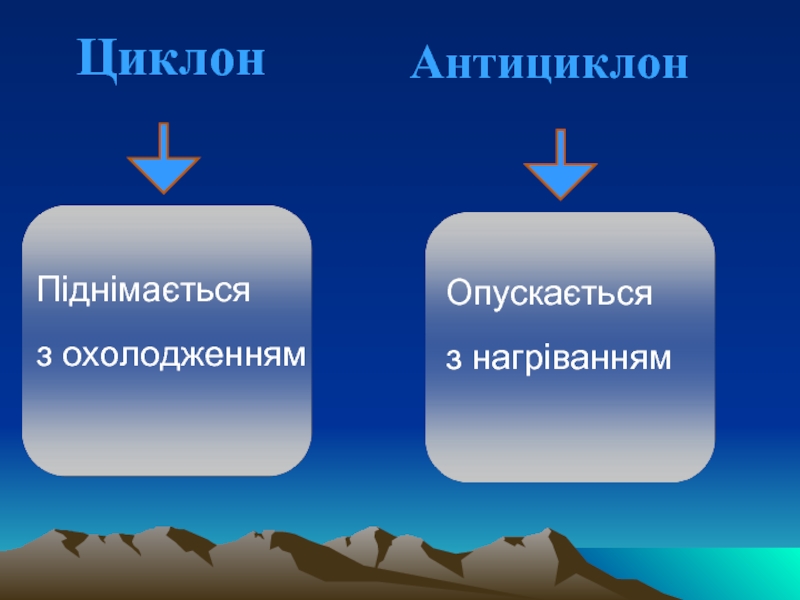 Циклон

Піднімається

з охолодженням

Антициклон

Опускається

з нагріванням